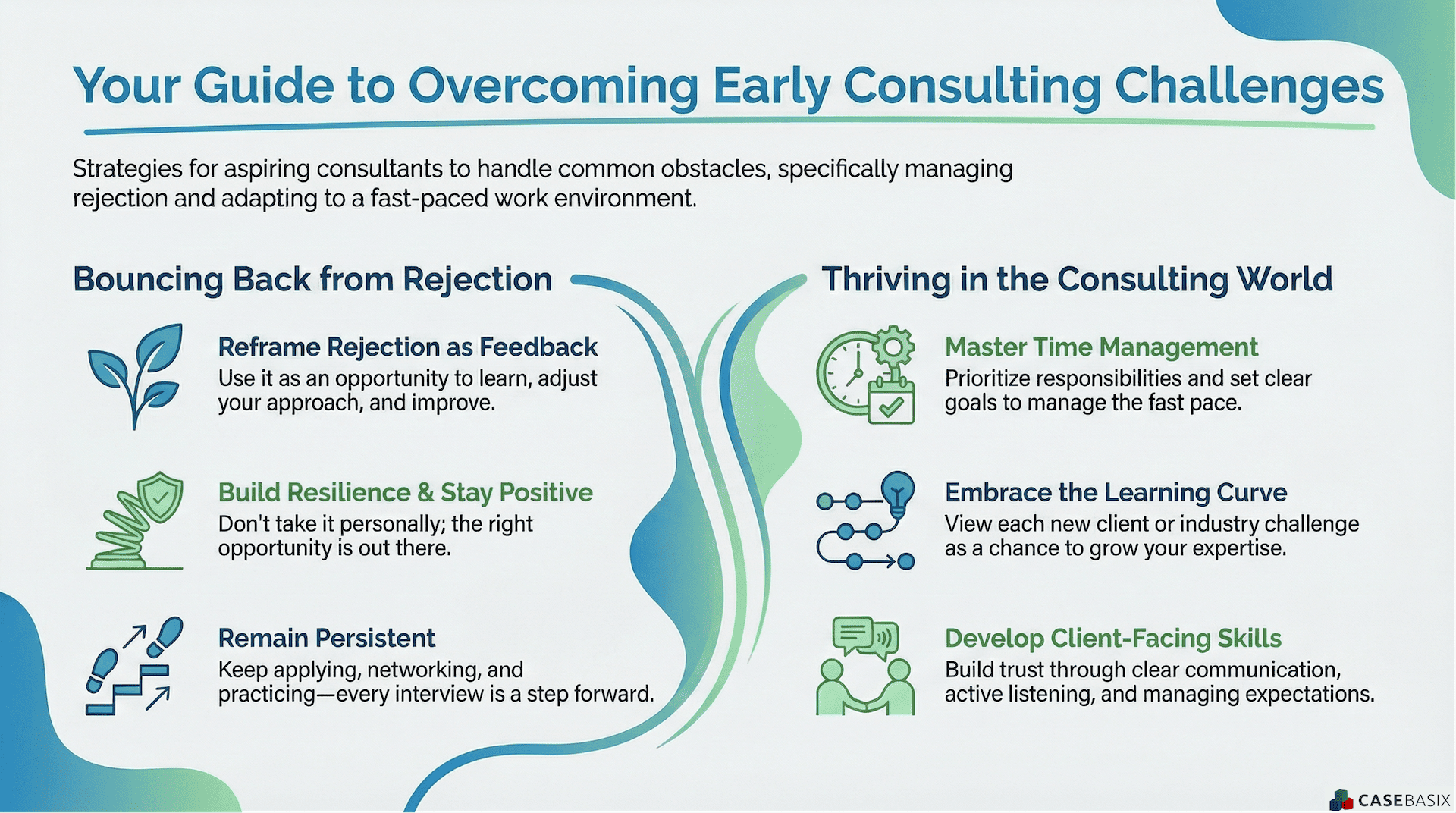 Your Guide to Overcoming Early Consulting Challenges

Strategies for aspiring consultants to handle common obstacles, specifically managing rejection and adapting to a fast-paced work environment.

Bouncing Back from Rejection

Reframe Rejection as Feedback
Use it as an opportunity to learn, adjust your approach, and improve.

Build Resilience & Stay Positive
Don't take it personally; the right opportunity is out there.

Remain Persistent
Keep applying, networking, and practicing—every interview is a step forward.

Thriving in the Consulting World

Master Time Management
Prioritize responsibilities and set clear goals to manage the fast pace.

Embrace the Learning Curve
View each new client or industry challenge as a chance to grow your expertise.

Develop Client-Facing Skills
Build trust through clear communication, active listening, and managing expectations.

CASEBASIX